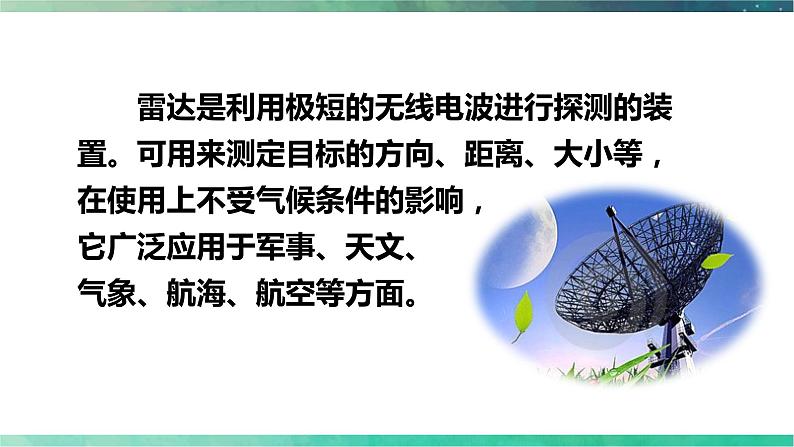 雷达是利用极短的无线电波进行探测的装置。可用来测定目标的方向、距离、大小等，在使用上不受气候条件的影响，它广泛应用于军事、天文、气象、航海、航空等方面。